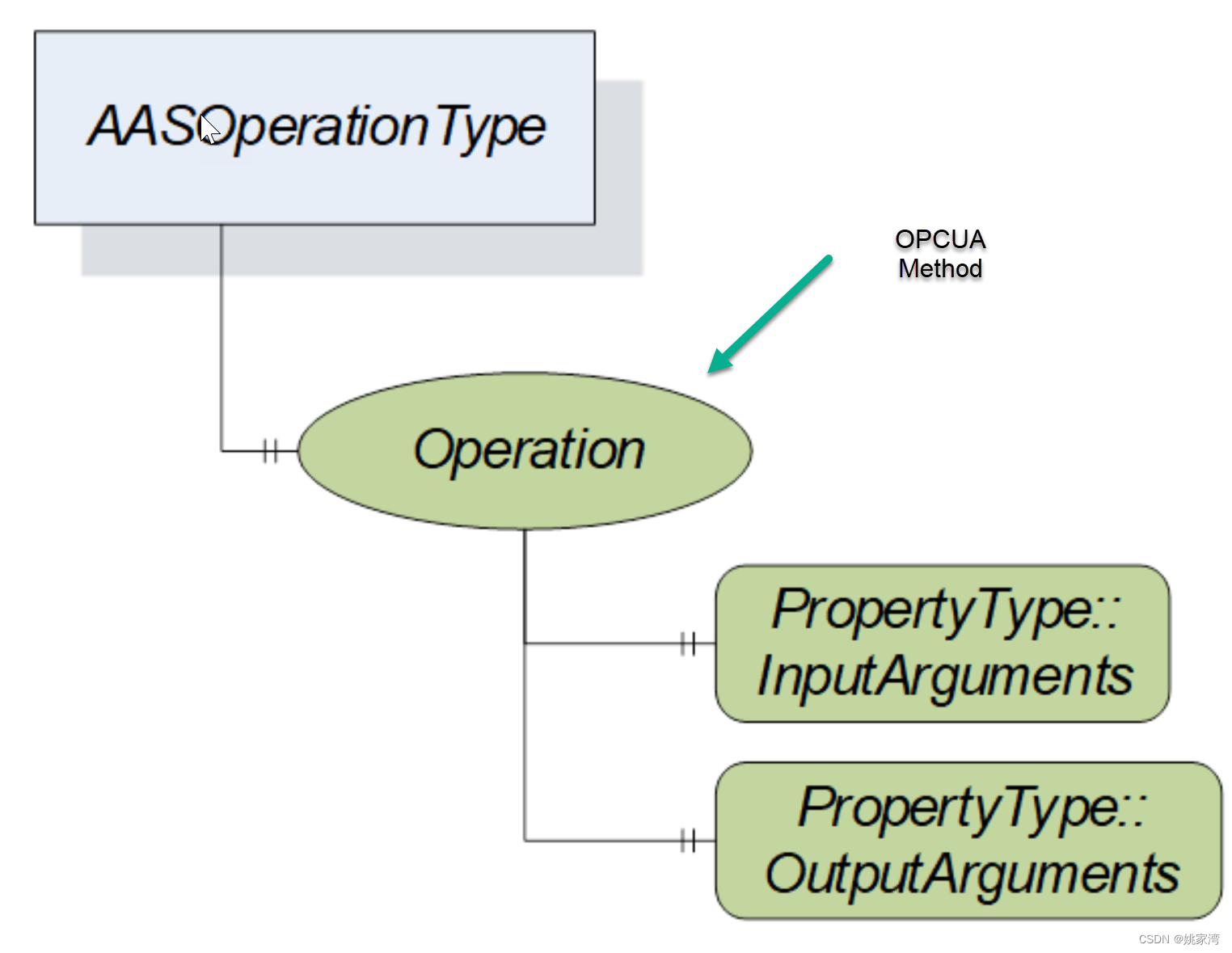 AASOperationType

OPCUA
Method

Operation

PropertyType::
InputArguments

PropertyType::
OutputArguments

CSDN @姚家湾